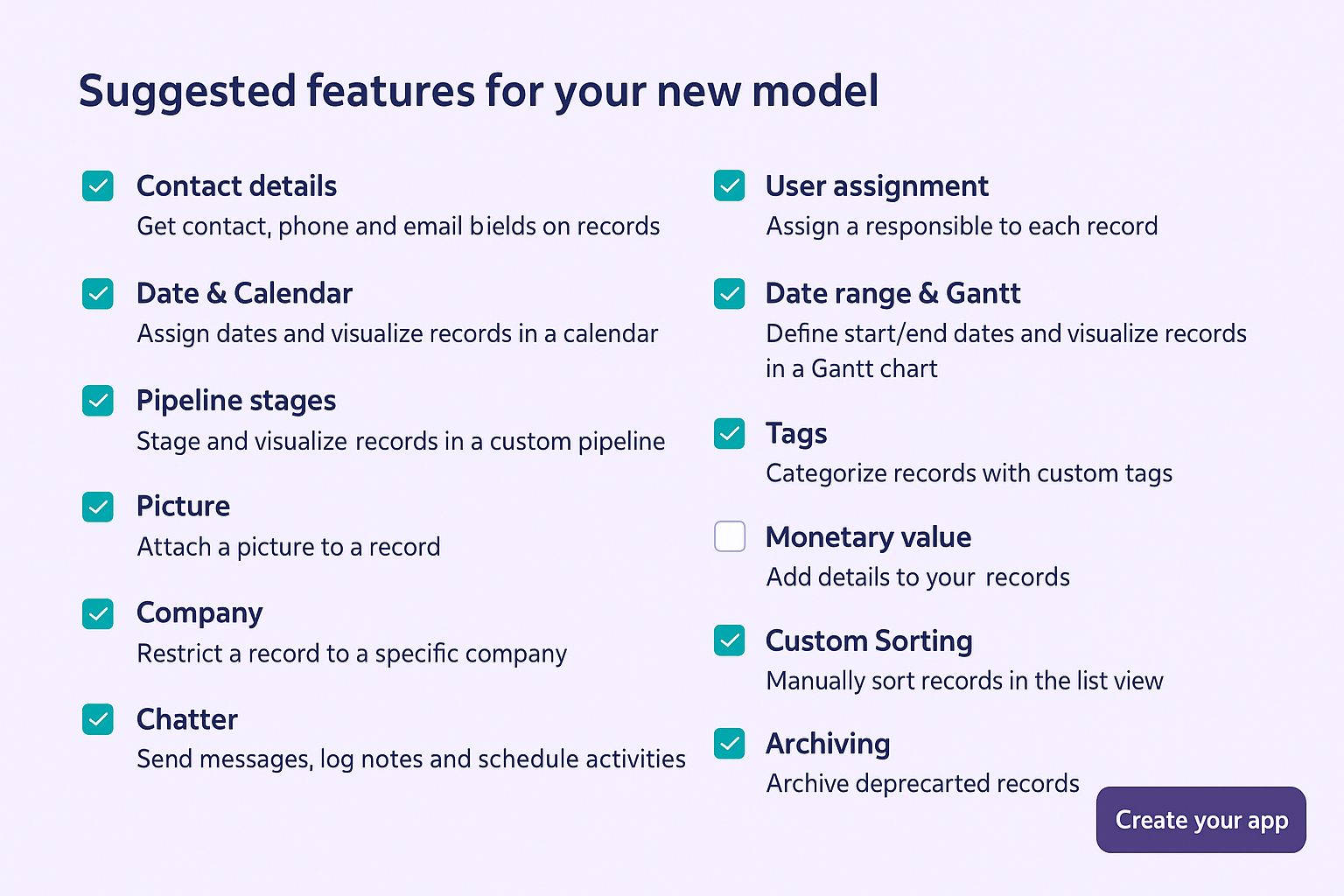 Suggested features for your new model

Contact details
Get contact, phone and email bields on records

Date & Calendar
Assign dates and visualize records in a calendar

Pipeline stages
Stage and visualize records in a custom pipeline

Picture
Attach a picture to a record

Company
Restrict a record to a specific company

Chatter
Send messages, log notes and schedule activities

User assignment
Assign a responsible to each record

Date range & Gantt
Define start/end dates and visualize records in a Gantt chart

Tags
Categorize records with custom tags

Monetary value
Add details to your records

Custom Sorting
Manually sort records in the list view

Archiving
Archive deprecarted records

Create your app